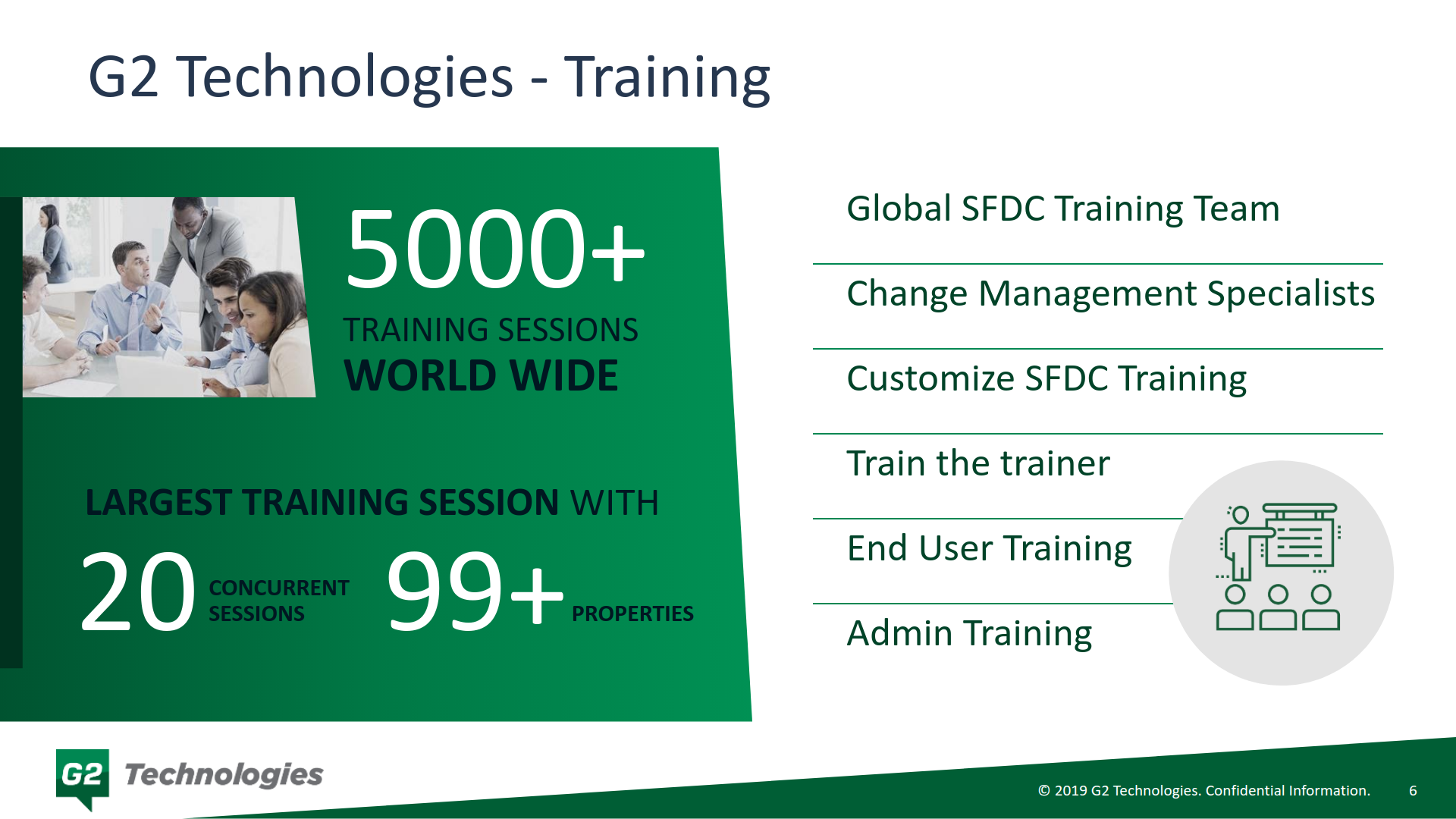 G2 Technologies - Training

5000+
TRAINING SESSIONS
WORLD WIDE

LARGEST TRAINING SESSION WITH
20 CONCURRENT SESSIONS 99+ PROPERTIES

Global SFDC Training Team

Change Management Specialists

Customize SFDC Training

Train the trainer

End User Training

Admin Training

G2 Technologies

© 2019 G2 Technologies. Confidential Information. 6